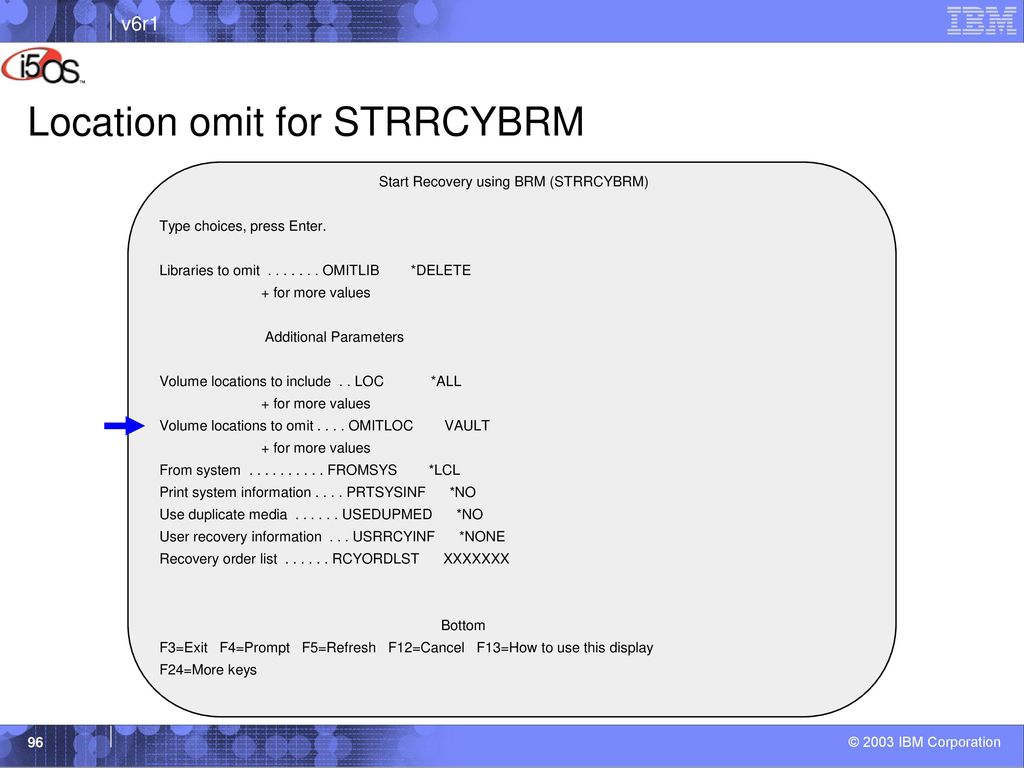 v6r1

IBM

i5OS™

Location omit for STRRCYBRM

Start Recovery using BRM (STRRCYBRM)

Type choices, press Enter.

Libraries to omit . . . . . . . OMITLIB *DELETE
+ for more values

Additional Parameters

Volume locations to include . . LOC *ALL
+ for more values
Volume locations to omit . . . . OMITLOC VAULT
+ for more values
From system . . . . . . . . . . FROMSYS *LCL
Print system information . . . . PRTSYSINF *NO
Use duplicate media . . . . . . USEDUPMED *NO
User recovery information . . . USRRCYINF *NONE
Recovery order list . . . . . . RCYORDLST XXXXXXX

Bottom
F3=Exit F4=Prompt F5=Refresh F12=Cancel F13=How to use this display
F24=More keys

96

© 2003 IBM Corporation